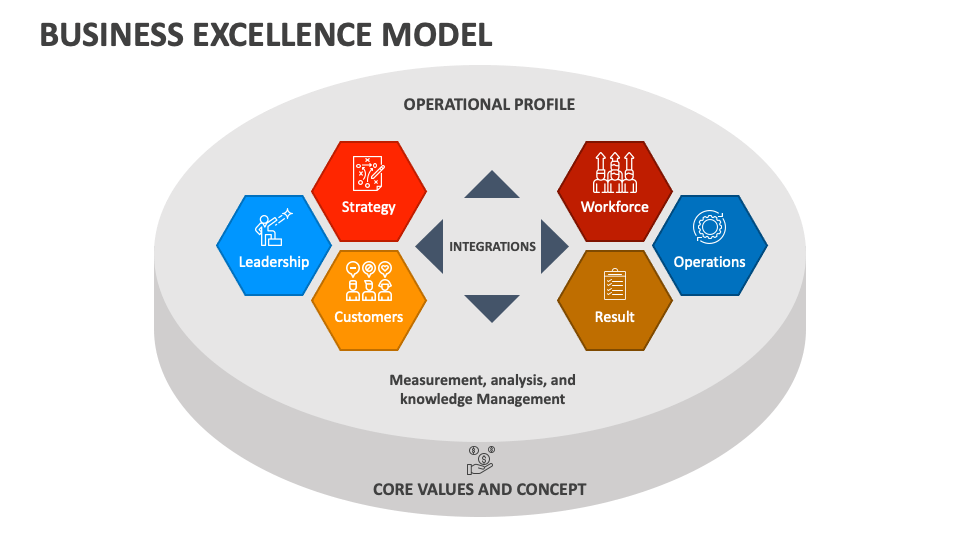 BUSINESS EXCELLENCE MODEL

OPERATIONAL PROFILE

Strategy

Leadership

Customers

INTEGRATIONS

Workforce

Operations

Result

Measurement, analysis, and knowledge Management

CORE VALUES AND CONCEPT